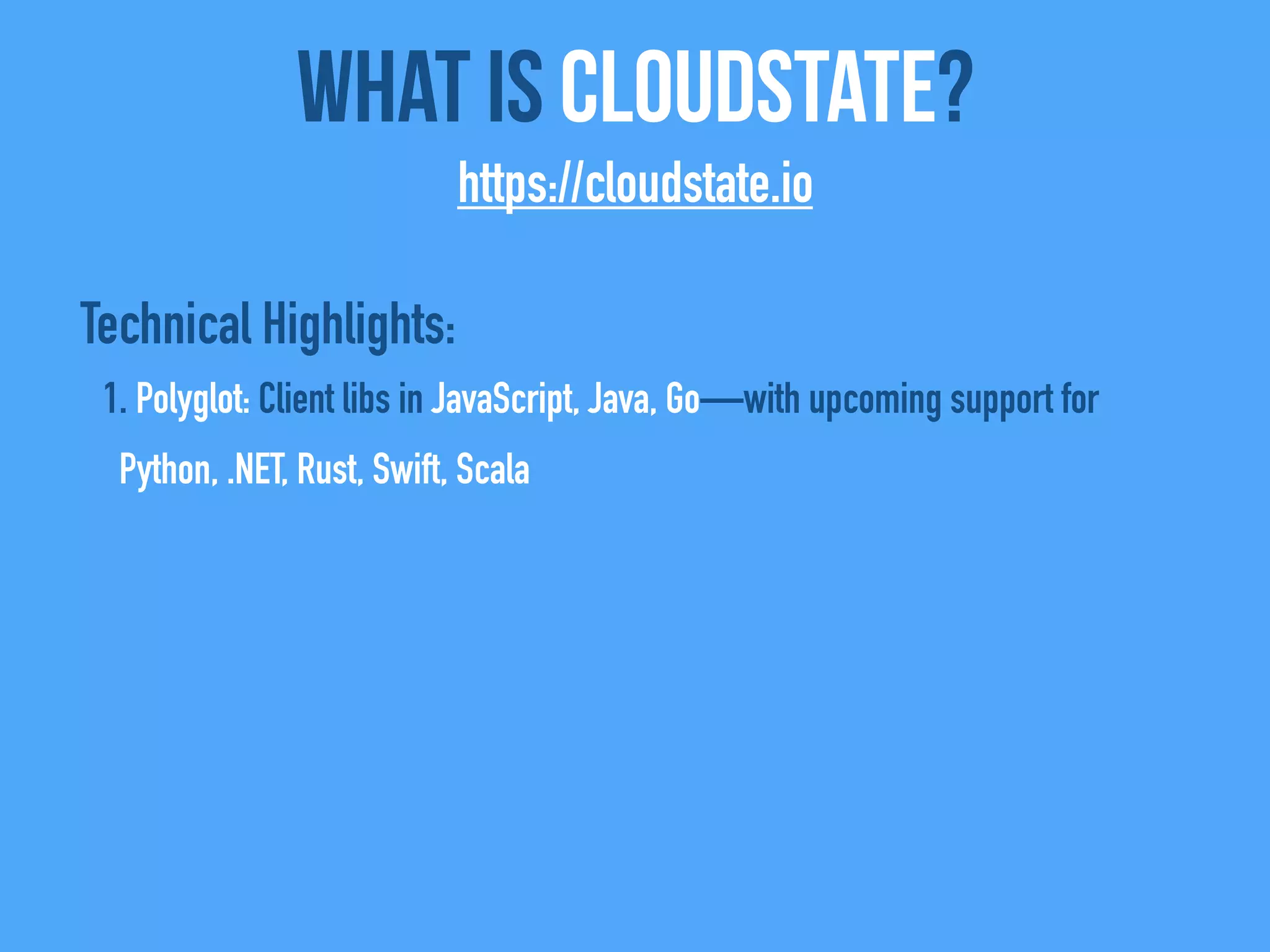 WHAT IS CLOUDSTATE?

https://cloudstate.io

Technical Highlights:

1. Polyglot: Client libs in JavaScript, Java, Go—with upcoming support for Python, .NET, Rust, Swift, Scala